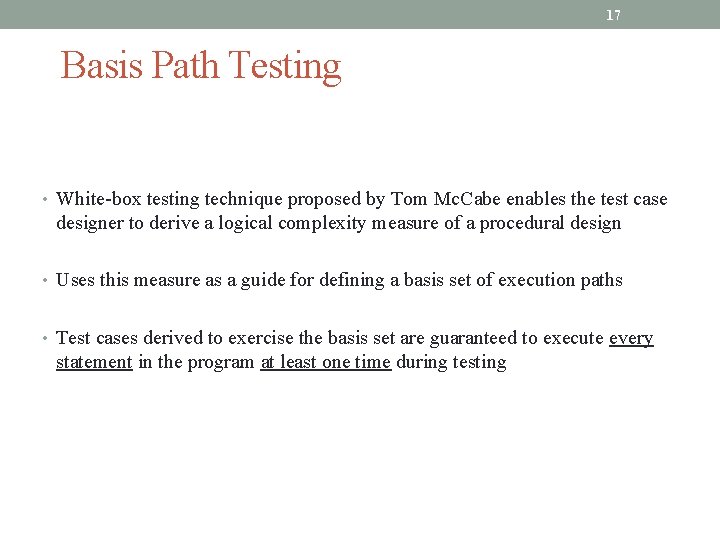 17

Basis Path Testing

• White-box testing technique proposed by Tom McCabe enables the test case designer to derive a logical complexity measure of a procedural design

• Uses this measure as a guide for defining a basis set of execution paths

• Test cases derived to exercise the basis set are guaranteed to execute every statement in the program at least one time during testing